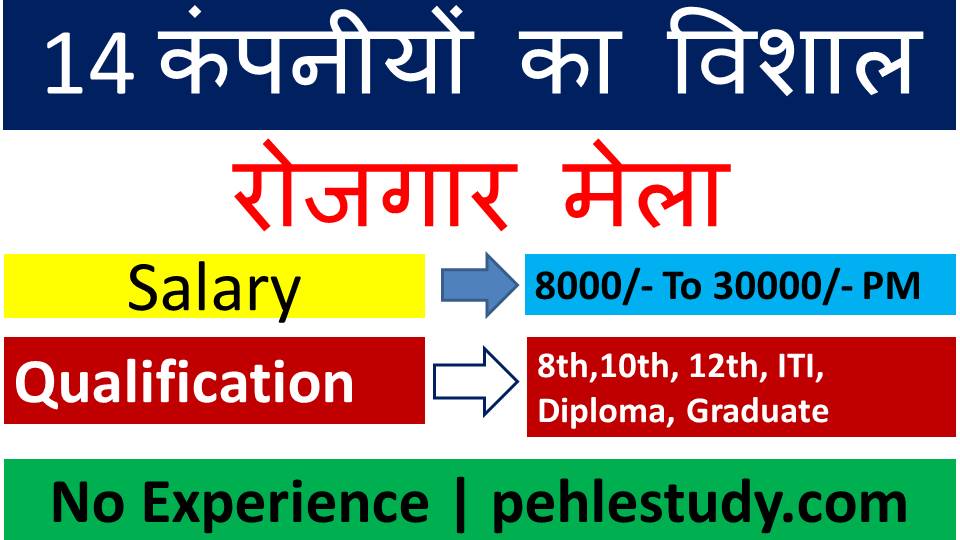 14 कंपनीयों का विशाल

रोजगार मेला

Salary

8000/- To 30000/- PM

Qualification

8th,10th, 12th, ITI, Diploma, Graduate

No Experience | pehlestudy.com